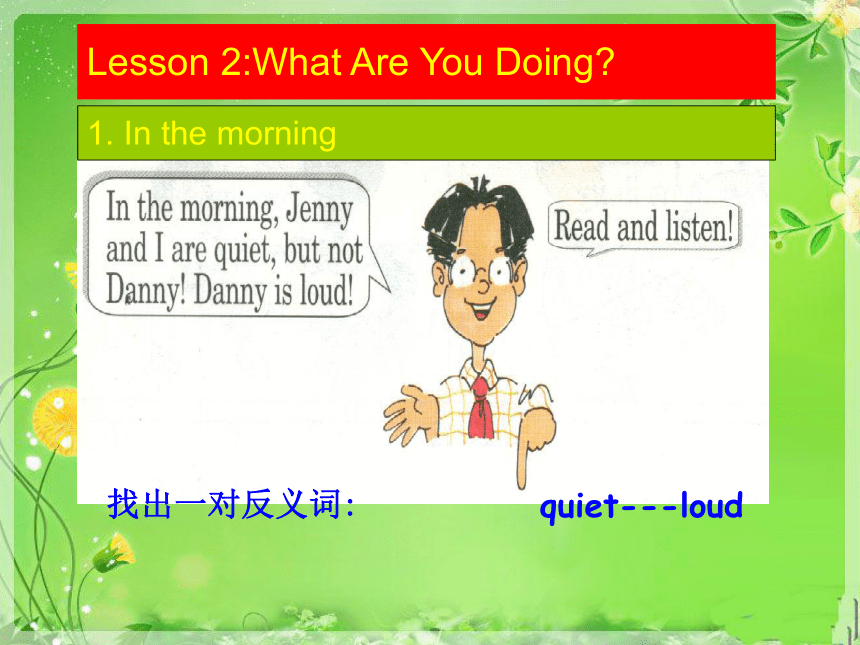 Lesson 2:What Are You Doing?

1. In the morning

In the morning, Jenny and I are quiet, but not Danny! Danny is loud!

Read and listen!

找出一对反义词:

quiet---loud